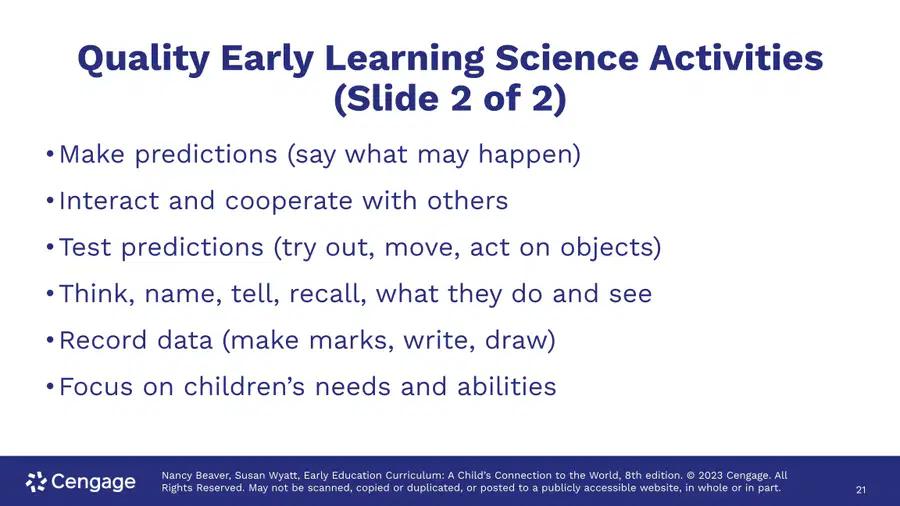 Quality Early Learning Science Activities (Slide 2 of 2)

• Make predictions (say what may happen)
• Interact and cooperate with others
• Test predictions (try out, move, act on objects)
• Think, name, tell, recall, what they do and see
• Record data (make marks, write, draw)
• Focus on children's needs and abilities

Cengage

Nancy Beaver, Susan Wyatt, Early Education Curriculum: A Child's Connection to the World, 8th edition. © 2023 Cengage. All Rights Reserved. May not be scanned, copied or duplicated, or posted to a publicly accessible website, in whole or in part.

21